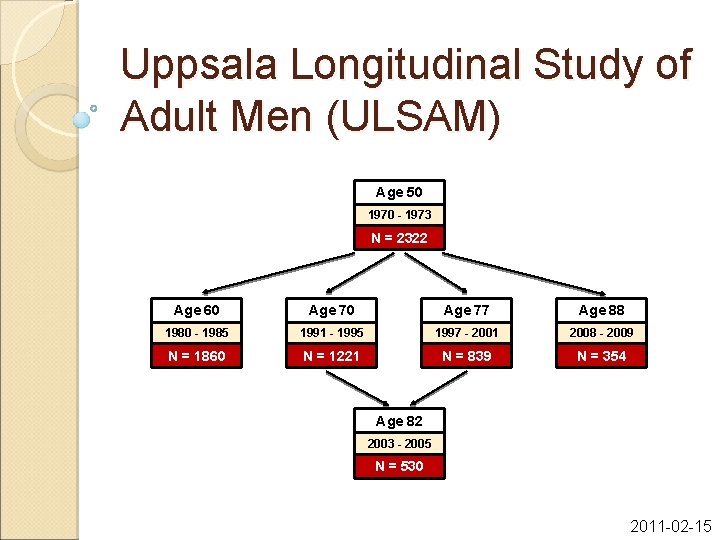 Uppsala Longitudinal Study of Adult Men (ULSAM)

Age 50
1970 - 1973
N = 2322

Age 60
1980 - 1985
N = 1860

Age 70
1991 - 1995
N = 1221

Age 77
1997 - 2001
N = 839

Age 88
2008 - 2009
N = 354

Age 82
2003 - 2005
N = 530

2011-02-15